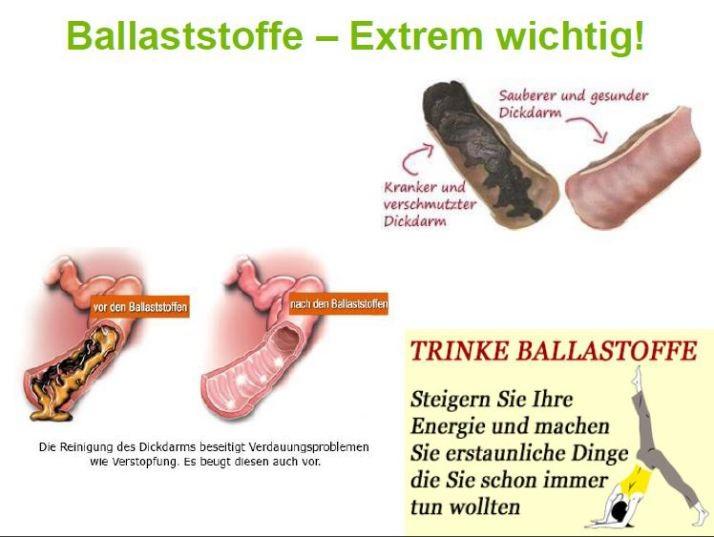 Ballaststoffe – Extrem wichtig!

Sauberer und gesunder Dickdarm

Kranker und verschmutzter Dickdarm

vor den Ballaststoffen

nach den Ballaststoffen

Die Reinigung des Dickdarms beseitigt Verdauungsproblemen wie Verstopfung. Es beugt diesen auch vor.

TRINKE BALLASTOFFE

Steigern Sie Ihre Energie und machen Sie erstaunliche Dinge die Sie schon immer tun wollten